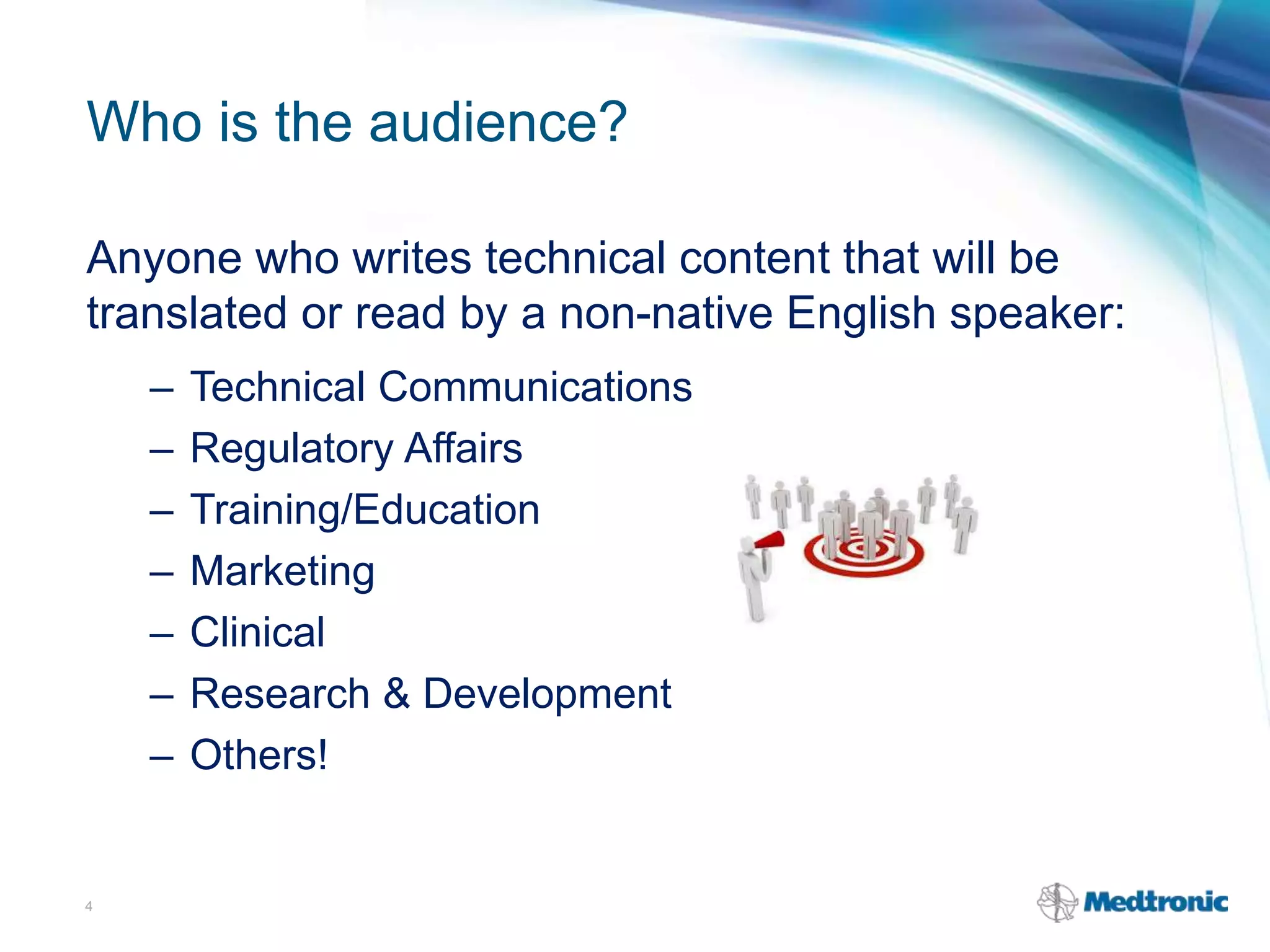 Who is the audience?

Anyone who writes technical content that will be translated or read by a non-native English speaker:

– Technical Communications
– Regulatory Affairs
– Training/Education
– Marketing
– Clinical
– Research & Development
– Others!

4

Medtronic